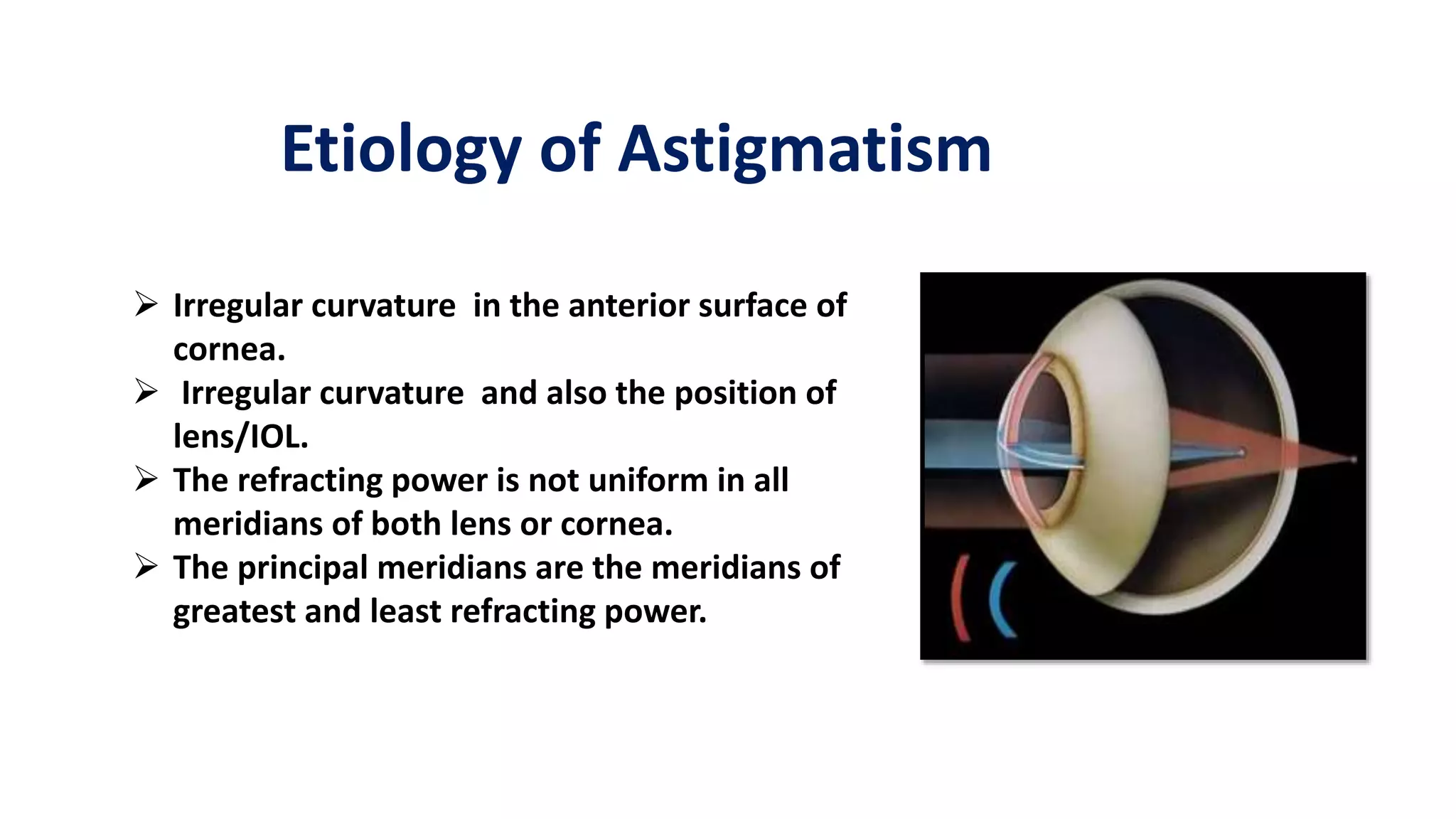 Etiology of Astigmatism

➢ Irregular curvature in the anterior surface of cornea.
➢ Irregular curvature and also the position of lens/IOL.
➢ The refracting power is not uniform in all meridians of both lens or cornea.
➢ The principal meridians are the meridians of greatest and least refracting power.